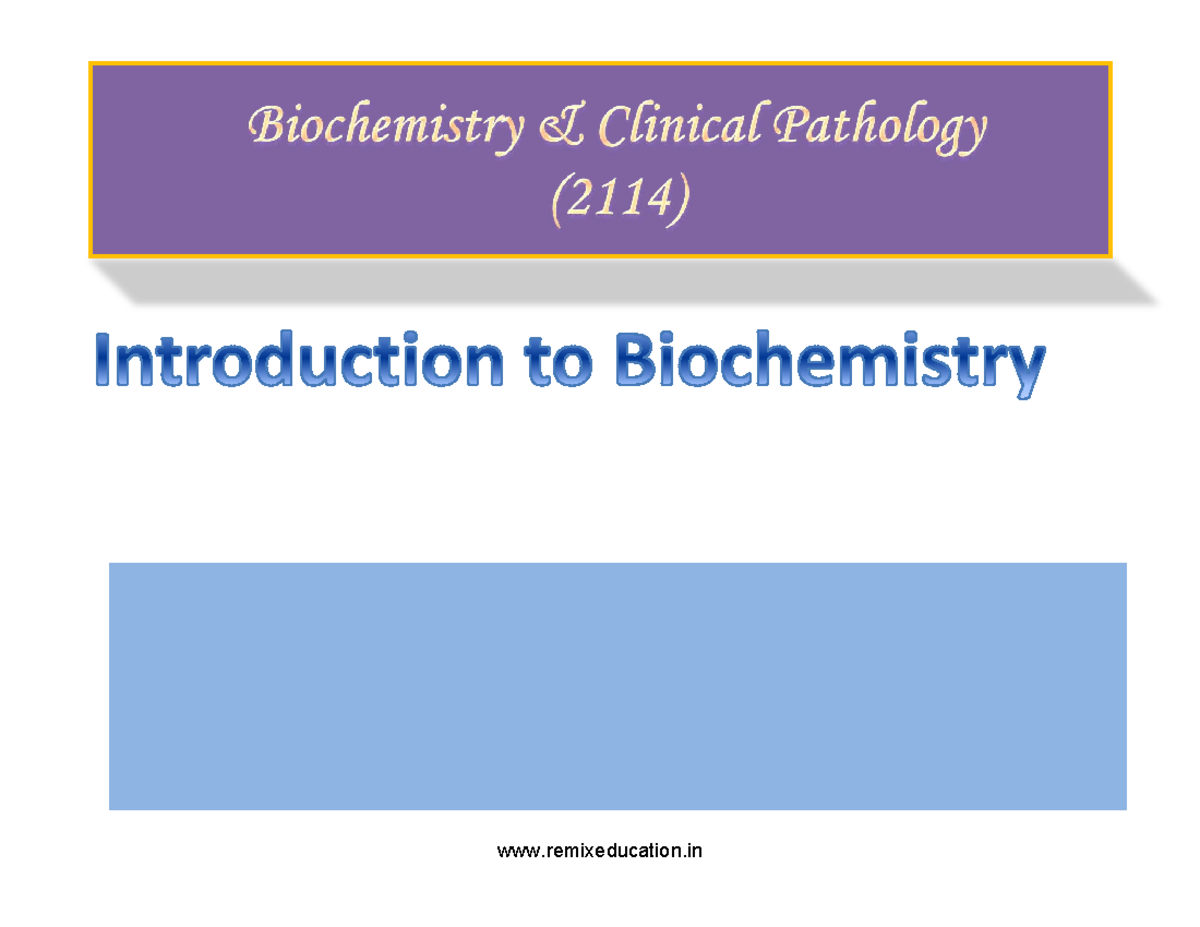 Biochemistry & Clinical Pathology
(2114)

Introduction to Biochemistry

www.remixeducation.in